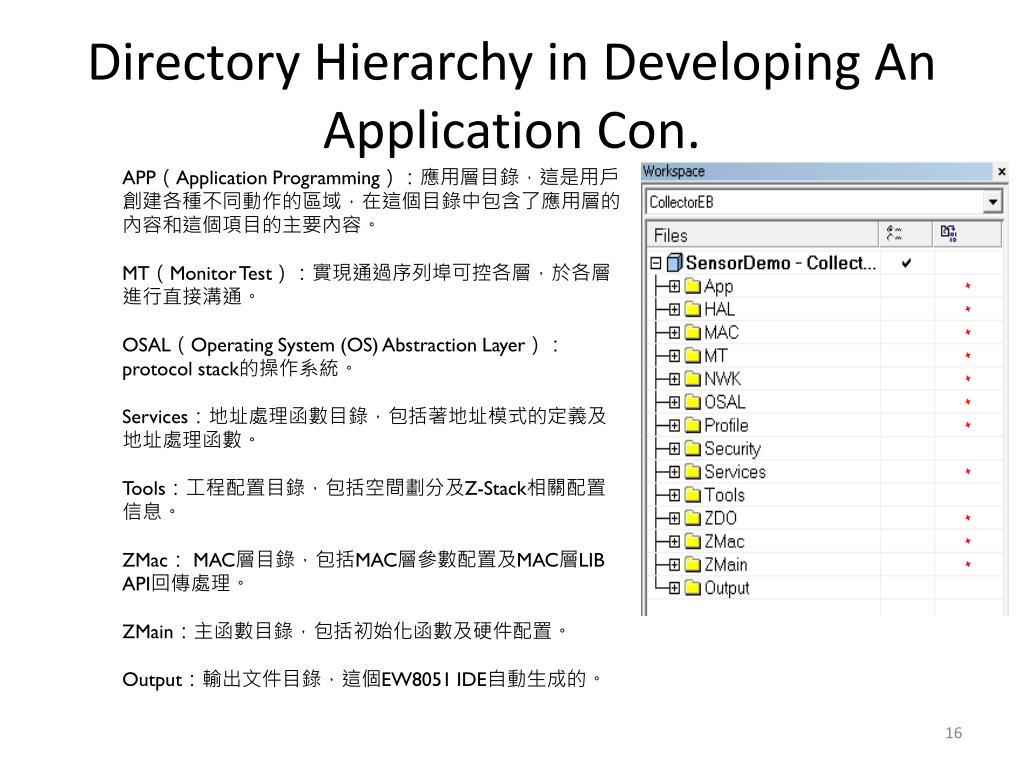 Directory Hierarchy in Developing An Application Con.

APP（Application Programming）：應用層目錄，這是用戶創建各種不同動作的區域，在這個目錄中包含了應用層的內容和這個項目的主要內容。

MT（Monitor Test）：實現通過序列埠可控各層，於各層進行直接溝通。

OSAL（Operating System (OS) Abstraction Layer）：protocol stack的操作系統。

Services：地址處理函數目錄，包括著地址模式的定義及地址處理函數。

Tools：工程配置目錄，包括空間劃分及Z-Stack相關配置信息。

ZMac： MAC層目錄，包括MAC層參數配置及MAC層LIB API回傳處理。

ZMain：主函數目錄，包括初始化函數及硬件配置。

Output：輸出文件目錄，這個EW8051 IDE自動生成的。

Workspace
×
CollectorEB
Files
SensorDemo - Collect...
✔
App
*
HAL
*
MAC
*
MT
*
NWK
*
OSAL
*
Profile
*
Security
Services
*
Tools
ZDO
*
ZMac
*
ZMain
*
Output

16